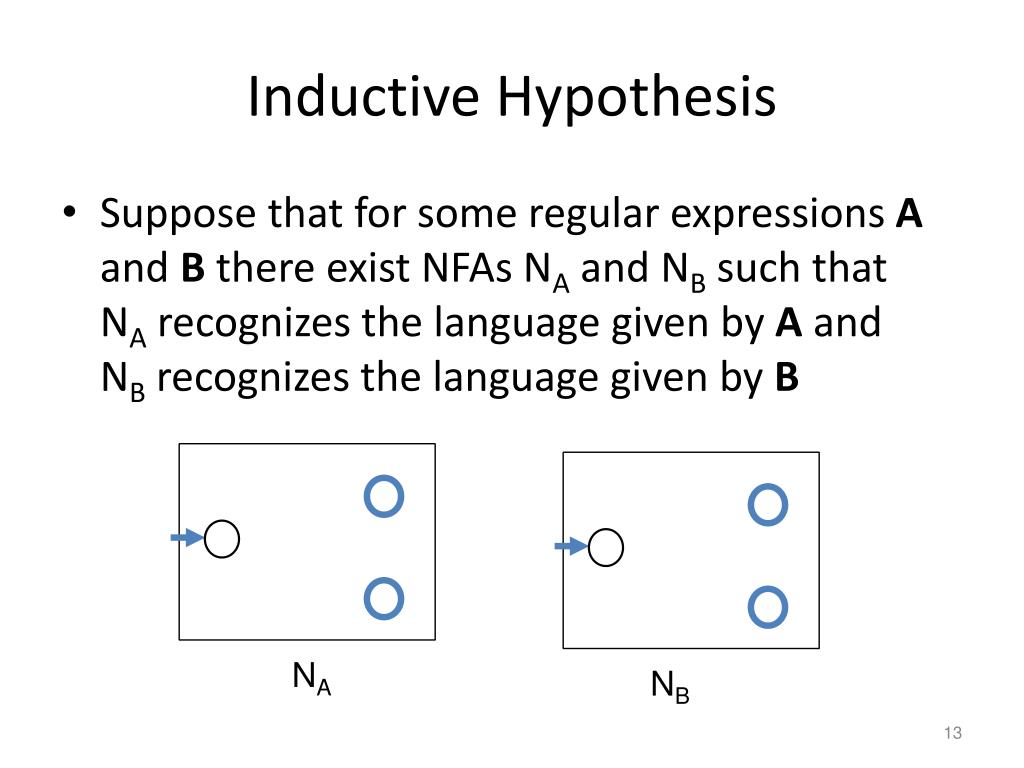 Inductive Hypothesis

• Suppose that for some regular expressions **A** and **B** there exist NFAs $N_A$ and $N_B$ such that $N_A$ recognizes the language given by **A** and $N_B$ recognizes the language given by **B**

$N_A$

$N_B$

13